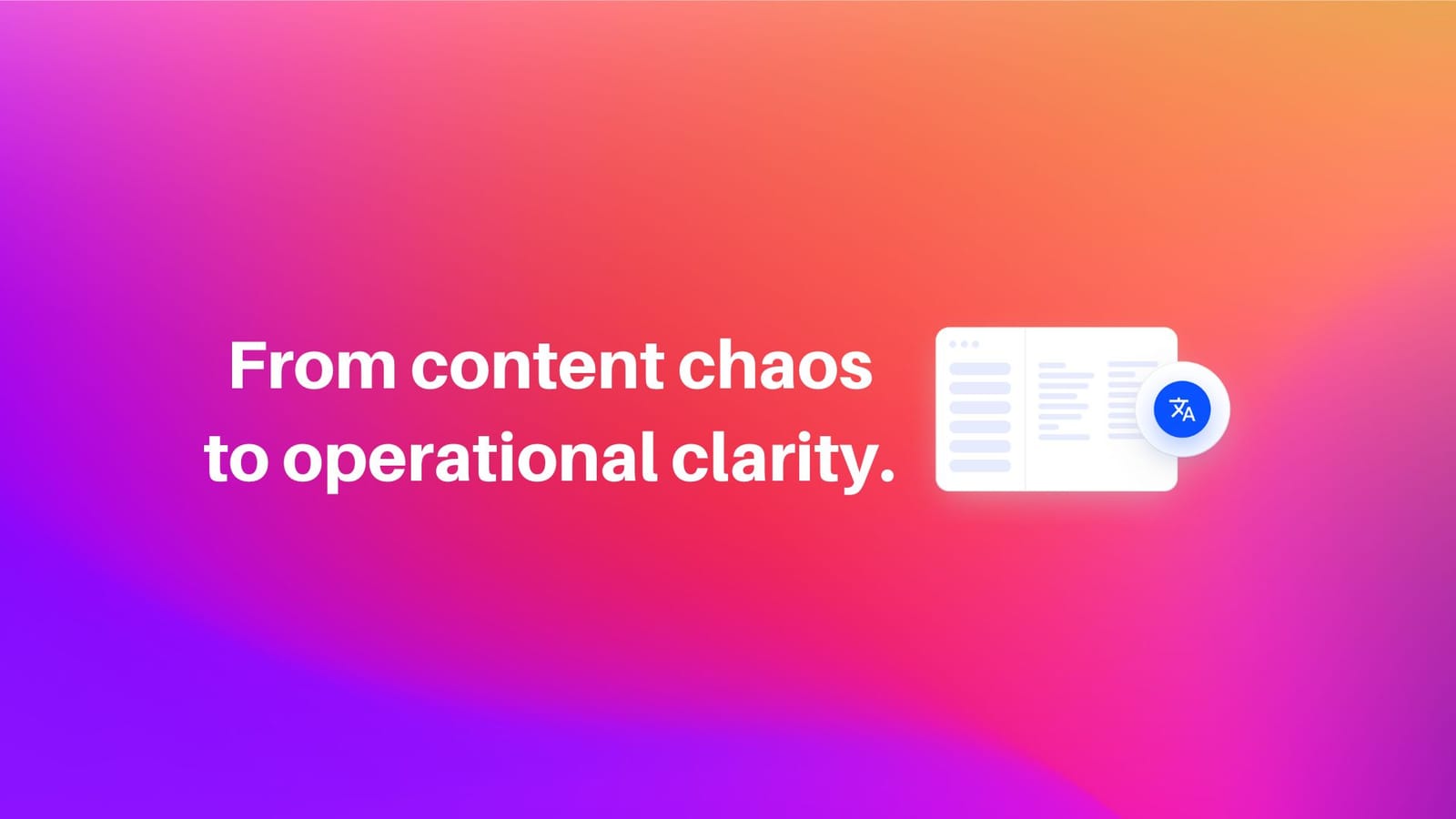 From content chaos to operational clarity.